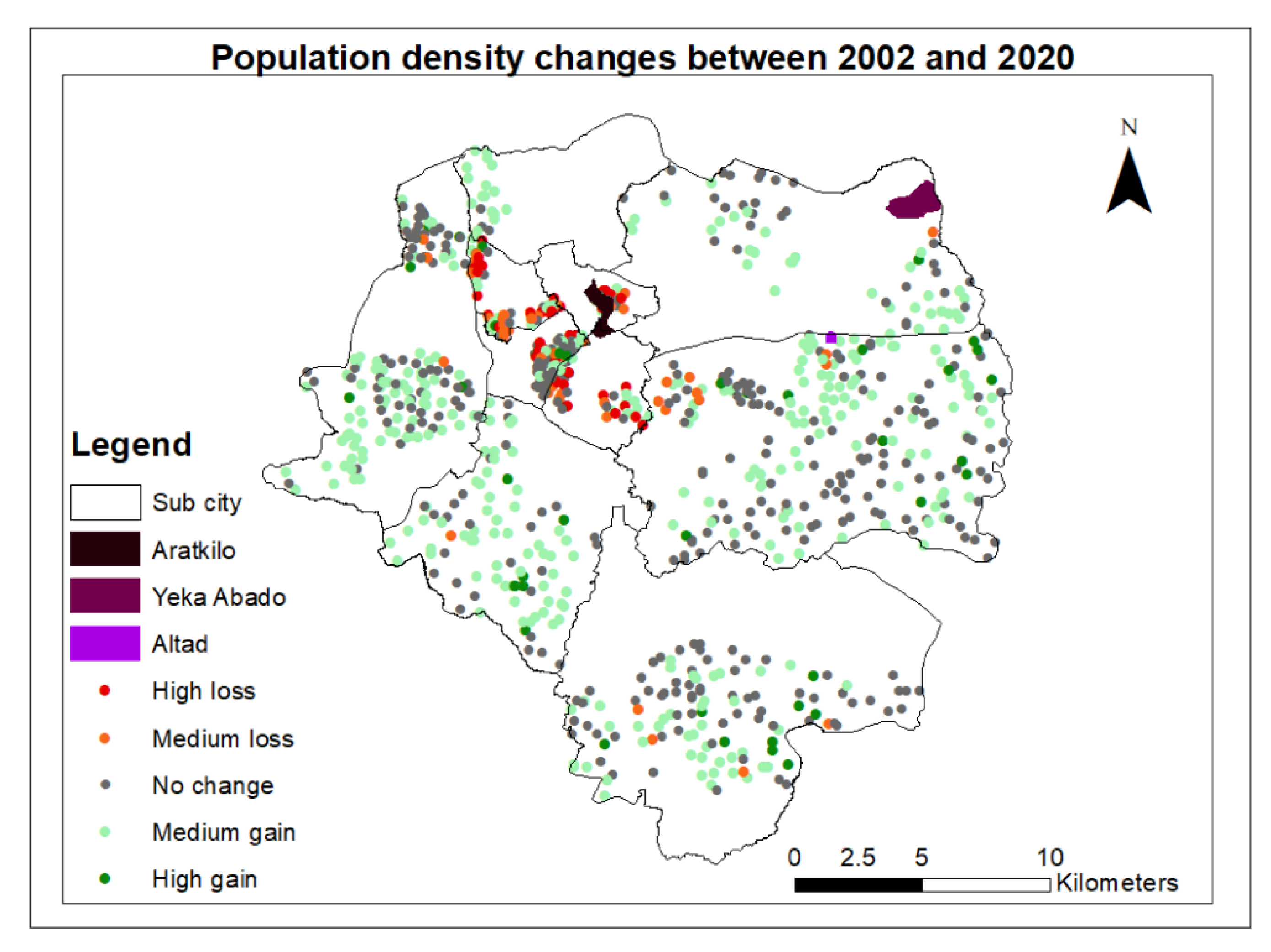 Population density changes between 2002 and 2020

N

Legend

Sub city

Aratkilo

Yeka Abado

Altad

High loss

Medium loss

No change

Medium gain

High gain

0 2.5 5 10 Kilometers